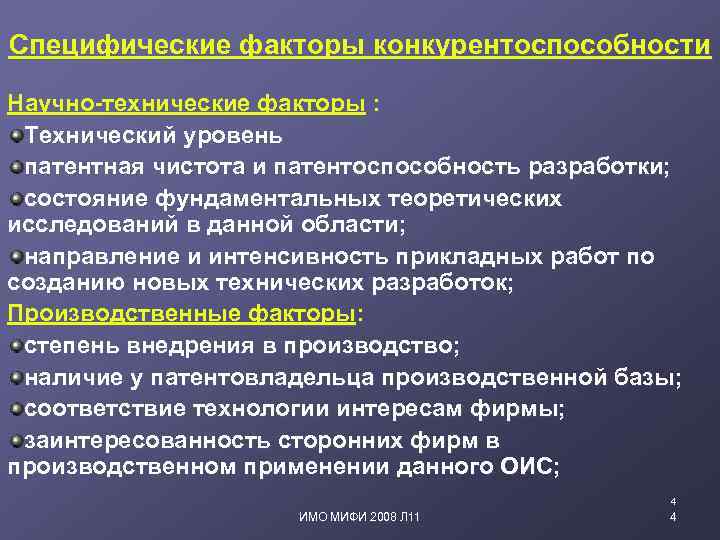 Специфические факторы конкурентоспособности

Научно-технические факторы :

Технический уровень

патентная чистота и патентоспособность разработки;

состояние фундаментальных теоретических исследований в данной области;

направление и интенсивность прикладных работ по созданию новых технических разработок;

Производственные факторы:

степень внедрения в производство;

наличие у патентовладельца производственной базы;

соответствие технологии интересам фирмы;

заинтересованность сторонних фирм в производственном применении данного ОИС;

ИМО МИФИ 2008 Л11

4
4